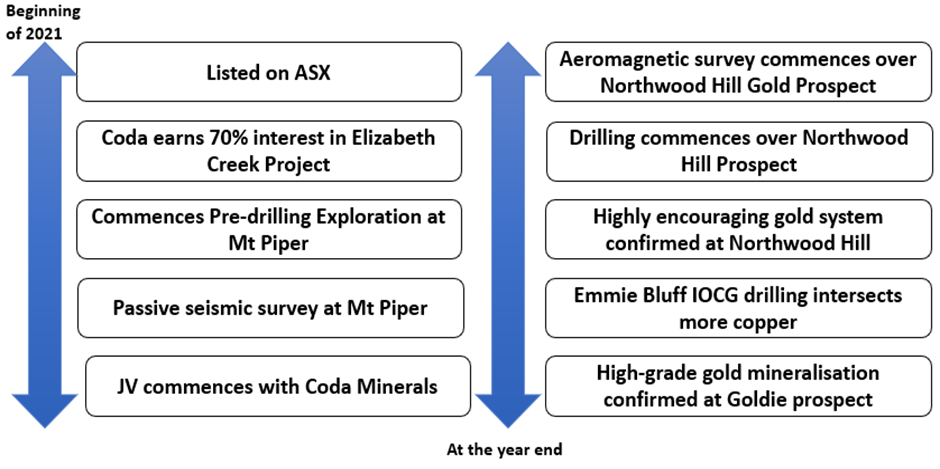 Beginning of 2021

Listed on ASX

Coda earns 70% interest in Elizabeth Creek Project

Commences Pre-drilling Exploration at Mt Piper

Passive seismic survey at Mt Piper

JV commences with Coda Minerals

Aeromagnetic survey commences over Northwood Hill Gold Prospect

Drilling commences over Northwood Hill Prospect

Highly encouraging gold system confirmed at Northwood Hill

Emmie Bluff IOCG drilling intersects more copper

High-grade gold mineralisation confirmed at Goldie prospect

At the year end